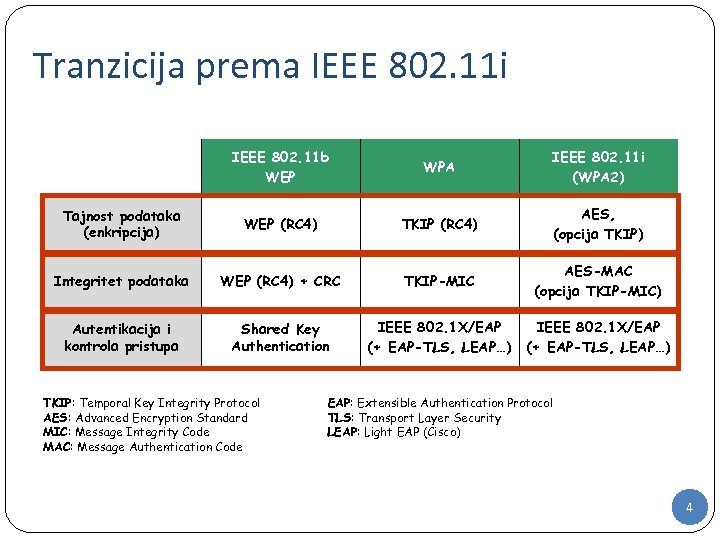 Tranzicija prema IEEE 802.11i

| | IEEE 802.11b WEP | WPA | IEEE 802.11i (WPA2) |
|---|---|---|---|
| Tajnost podataka (enkripcija) | WEP (RC4) | TKIP (RC4) | AES, (opcija TKIP) |
| Integritet podataka | WEP (RC4) + CRC | TKIP-MIC | AES-MAC (opcija TKIP-MIC) |
| Autentikacija i kontrola pristupa | Shared Key Authentication | IEEE 802.1X/EAP (+ EAP-TLS, LEAP…) | IEEE 802.1X/EAP (+ EAP-TLS, LEAP…) |

TKIP: Temporal Key Integrity Protocol
AES: Advanced Encryption Standard
MIC: Message Integrity Code
MAC: Message Authentication Code

EAP: Extensible Authentication Protocol
TLS: Transport Layer Security
LEAP: Light EAP (Cisco)

4